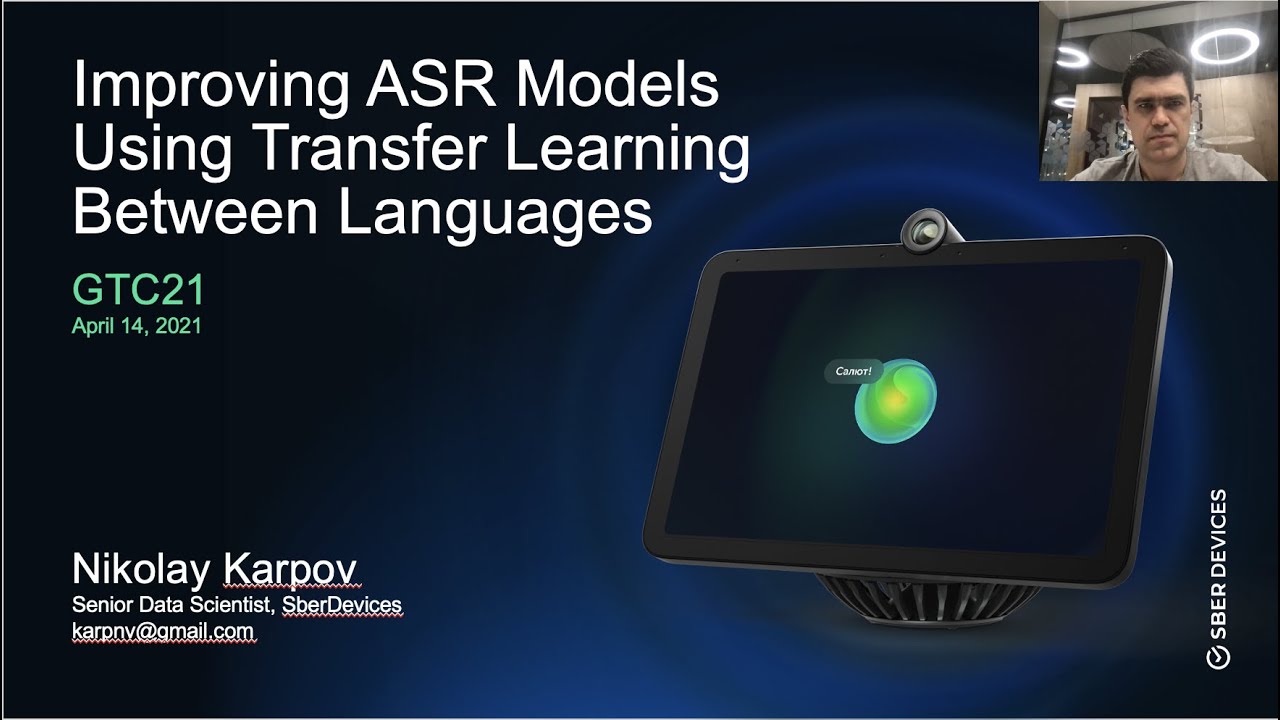 Improving ASR Models Using Transfer Learning Between Languages

GTC21
April 14, 2021

Салют!

Nikolay Karpov
Senior Data Scientist, SberDevices
karpnv@gmail.com

SBER DEVICES